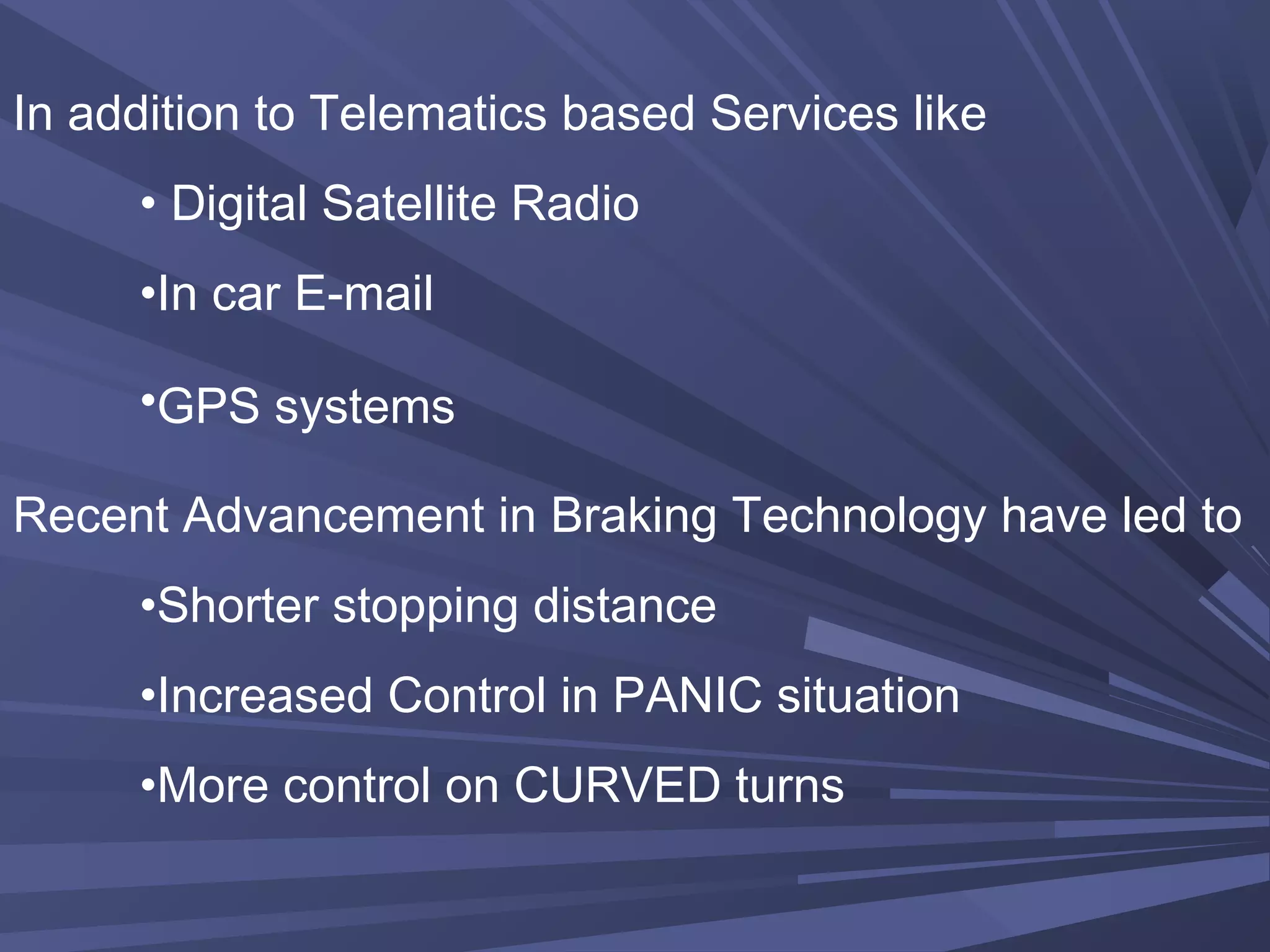 In addition to Telematics based Services like

• Digital Satellite Radio

•In car E-mail

•GPS systems

Recent Advancement in Braking Technology have led to

•Shorter stopping distance

•Increased Control in PANIC situation

•More control on CURVED turns